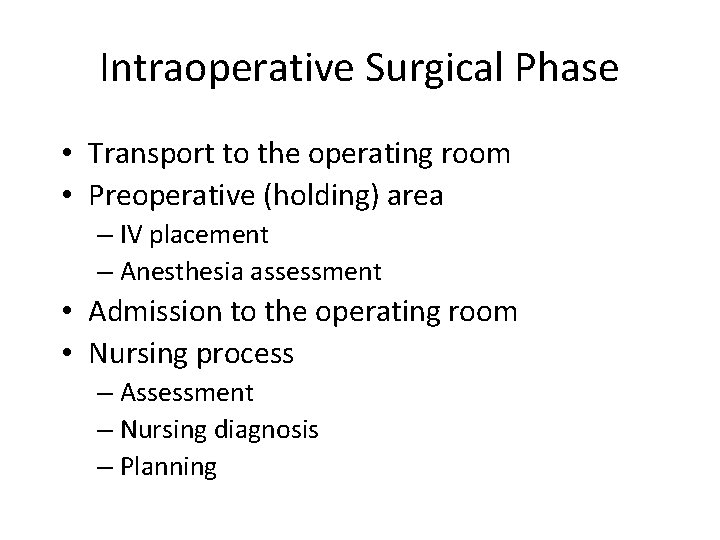 Intraoperative Surgical Phase

• Transport to the operating room
• Preoperative (holding) area
  – IV placement
  – Anesthesia assessment
• Admission to the operating room
• Nursing process
  – Assessment
  – Nursing diagnosis
  – Planning